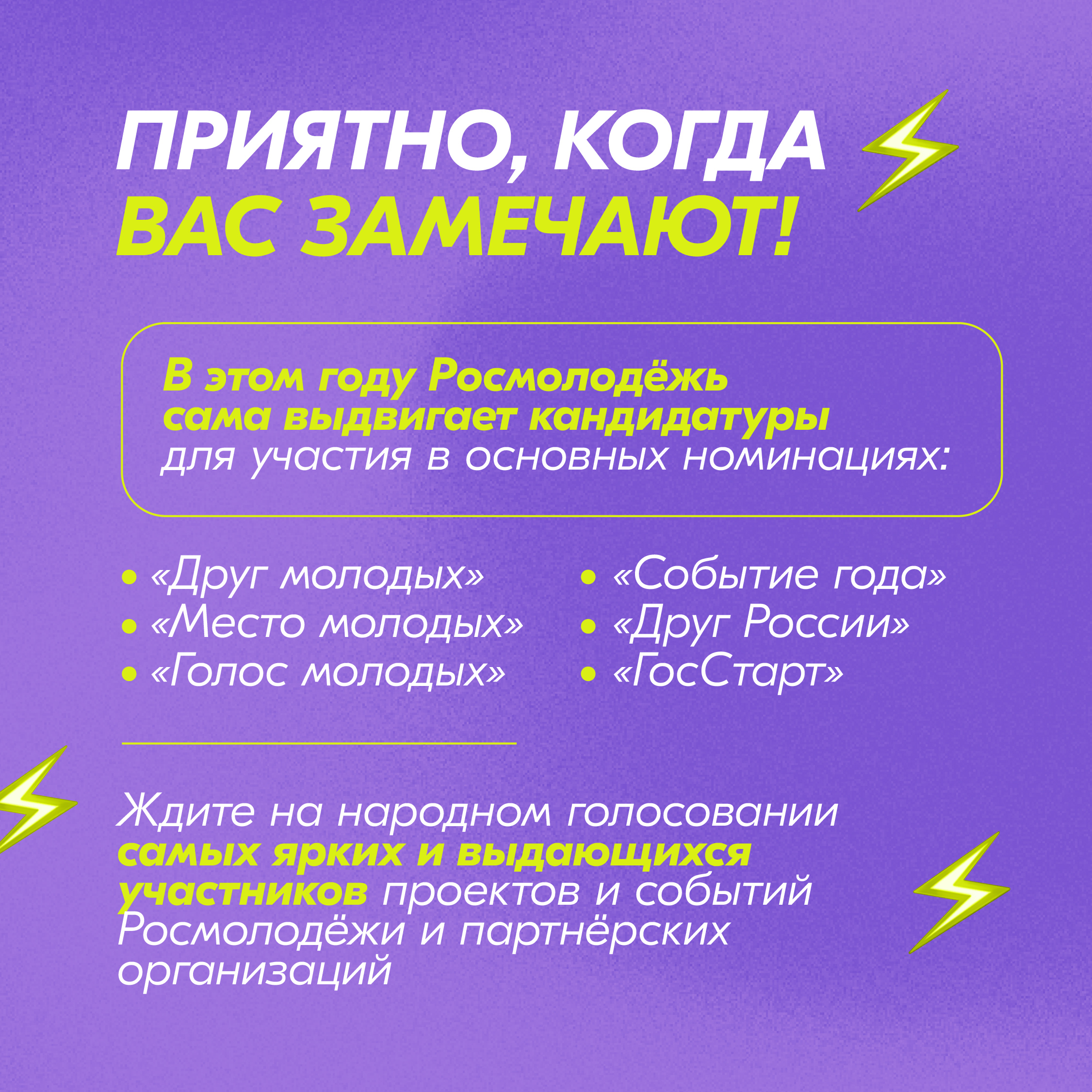 ПРИЯТНО, КОГДА ВАС ЗАМЕЧАЮТ!

В этом году Росмолодёжь сама выдвигает кандидатуры для участия в основных номинациях:

• «Друг молодых»
• «Место молодых»
• «Голос молодых»

• «Событие года»
• «Друг России»
• «ГосСтарт»

Ждите на народном голосовании самых ярких и выдающихся участников проектов и событий Росмолодёжи и партнёрских организаций